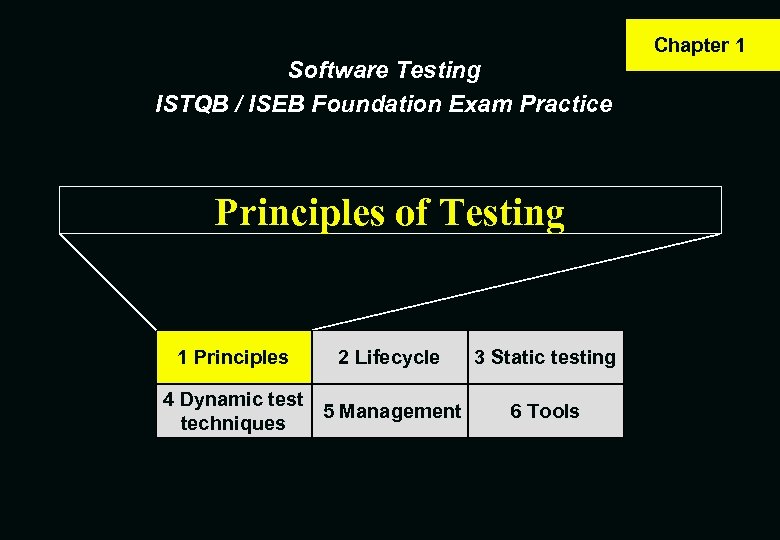 Chapter 1

Software Testing
ISTQB / ISEB Foundation Exam Practice

Principles of Testing

| 1 Principles | 2 Lifecycle | 3 Static testing |
|---|---|---|
| 4 Dynamic test techniques | 5 Management | 6 Tools |